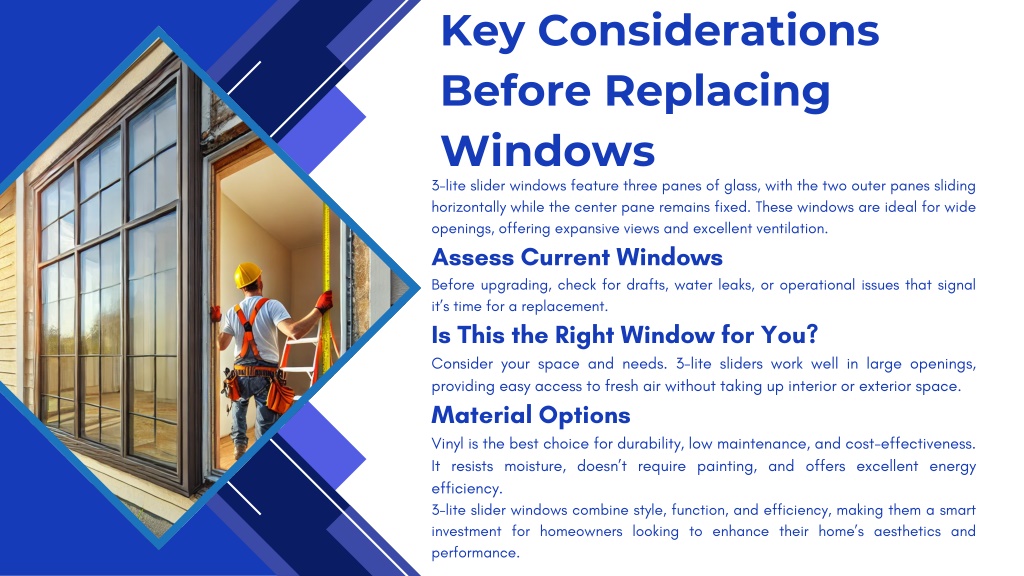 Key Considerations Before Replacing Windows

3-lite slider windows feature three panes of glass, with the two outer panes sliding horizontally while the center pane remains fixed. These windows are ideal for wide openings, offering expansive views and excellent ventilation.

Assess Current Windows

Before upgrading, check for drafts, water leaks, or operational issues that signal it's time for a replacement.

Is This the Right Window for You?

Consider your space and needs. 3-lite sliders work well in large openings, providing easy access to fresh air without taking up interior or exterior space.

Material Options

Vinyl is the best choice for durability, low maintenance, and cost-effectiveness. It resists moisture, doesn't require painting, and offers excellent energy efficiency.

3-lite slider windows combine style, function, and efficiency, making them a smart investment for homeowners looking to enhance their home's aesthetics and performance.